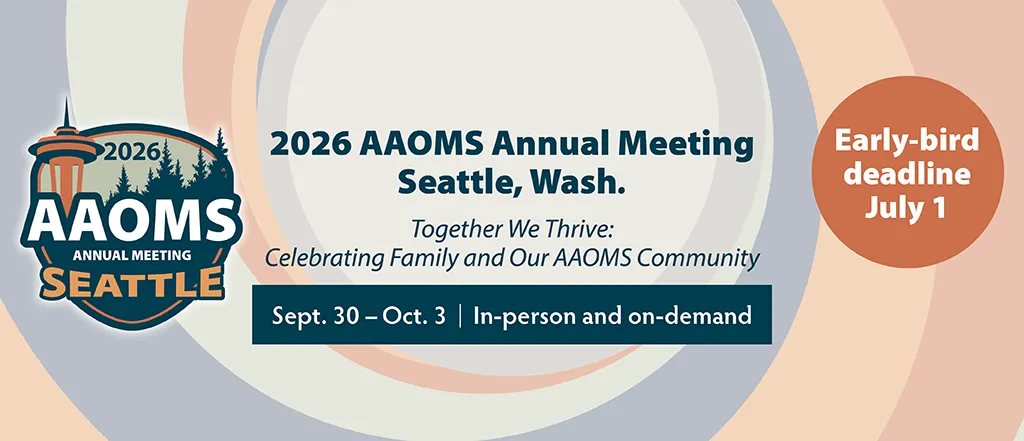 2026
AAOMS
ANNUAL MEETING
SEATTLE

2026 AAOMS Annual Meeting
Seattle, Wash.

Together We Thrive:
Celebrating Family and Our AAOMS Community

Sept. 30 – Oct. 3 | In-person and on-demand

Early-bird deadline July 1